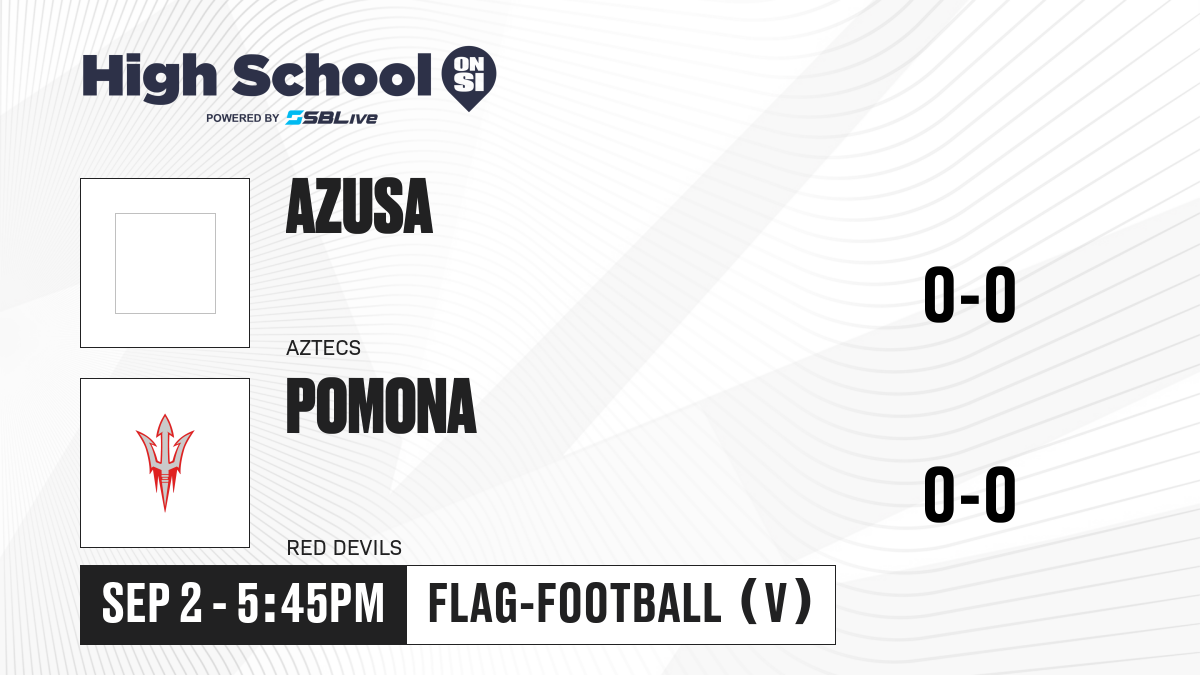 High School ON SI
POWERED BY SBLive

AZUSA
AZTECS
0-0

POMONA
RED DEVILS
0-0

SEP 2 - 5:45PM
FLAG-FOOTBALL (V)